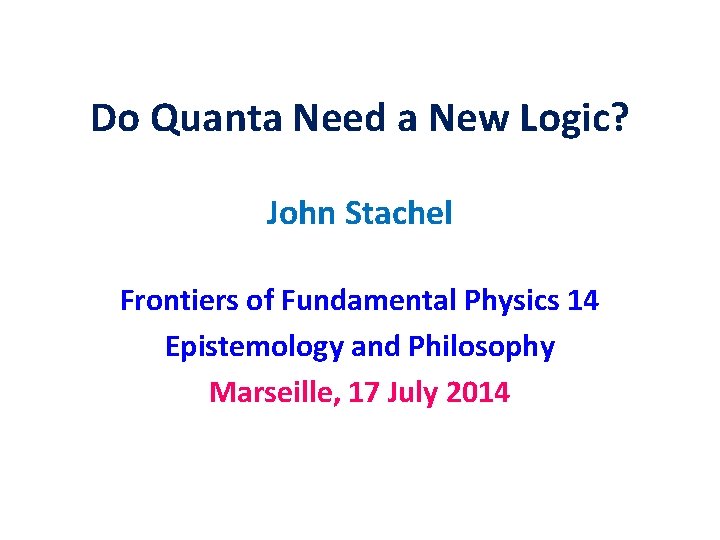 Do Quanta Need a New Logic?

John Stachel

Frontiers of Fundamental Physics 14
Epistemology and Philosophy
Marseille, 17 July 2014